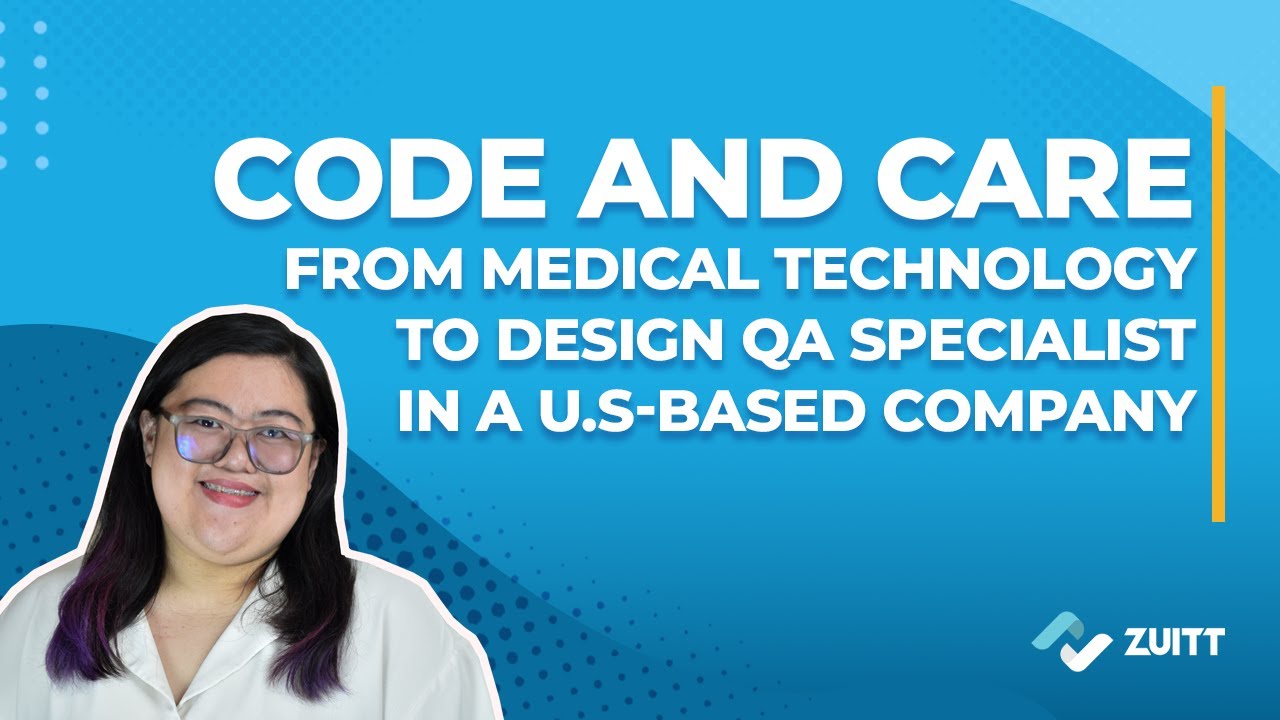 CODE AND CARE
FROM MEDICAL TECHNOLOGY TO DESIGN QA SPECIALIST IN A U.S-BASED COMPANY

ZUITT